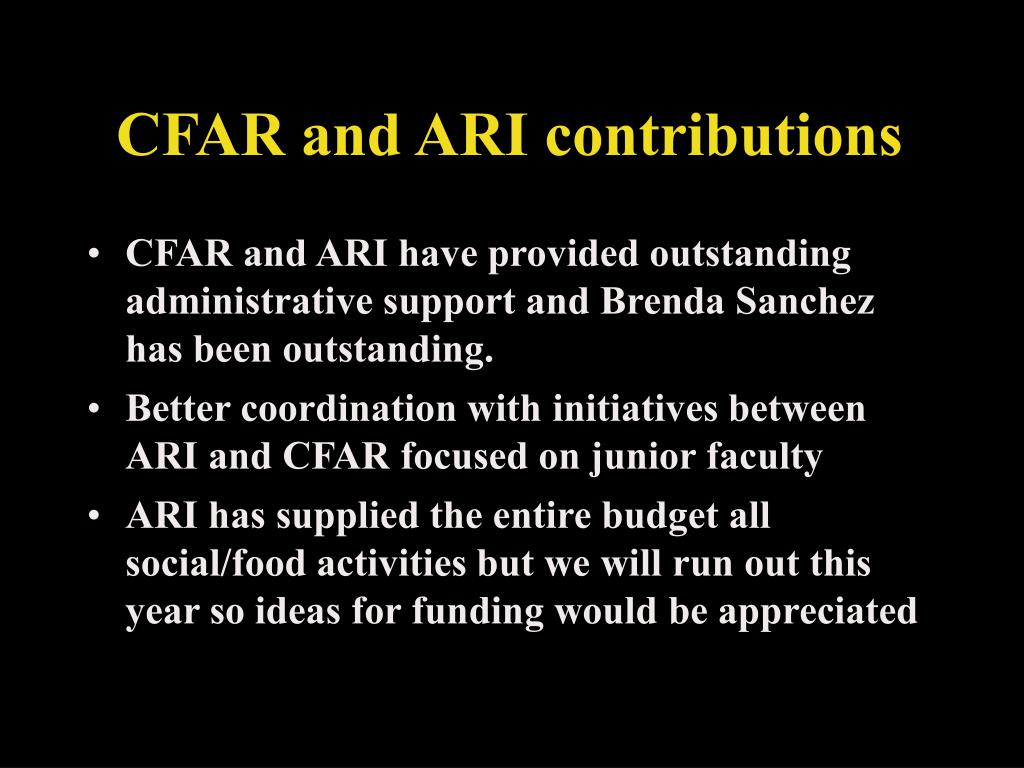 CFAR and ARI contributions

• CFAR and ARI have provided outstanding administrative support and Brenda Sanchez has been outstanding.
• Better coordination with initiatives between ARI and CFAR focused on junior faculty
• ARI has supplied the entire budget all social/food activities but we will run out this year so ideas for funding would be appreciated